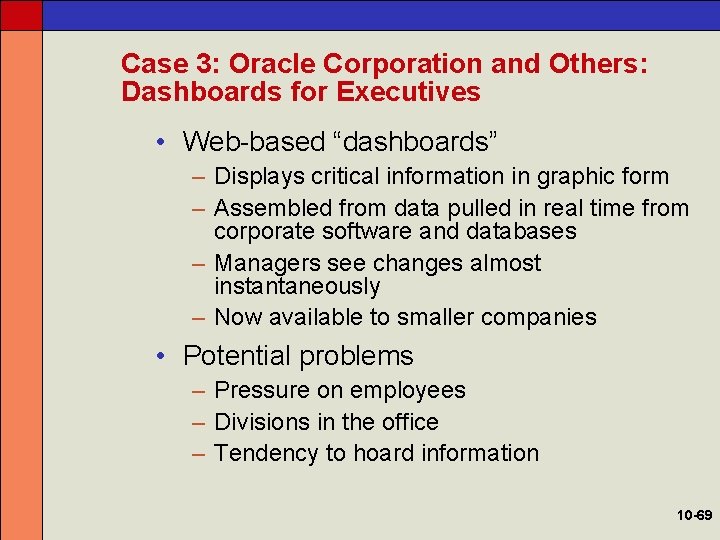 Case 3: Oracle Corporation and Others: Dashboards for Executives

• Web-based “dashboards”
– Displays critical information in graphic form
– Assembled from data pulled in real time from corporate software and databases
– Managers see changes almost instantaneously
– Now available to smaller companies

• Potential problems
– Pressure on employees
– Divisions in the office
– Tendency to hoard information

10-69